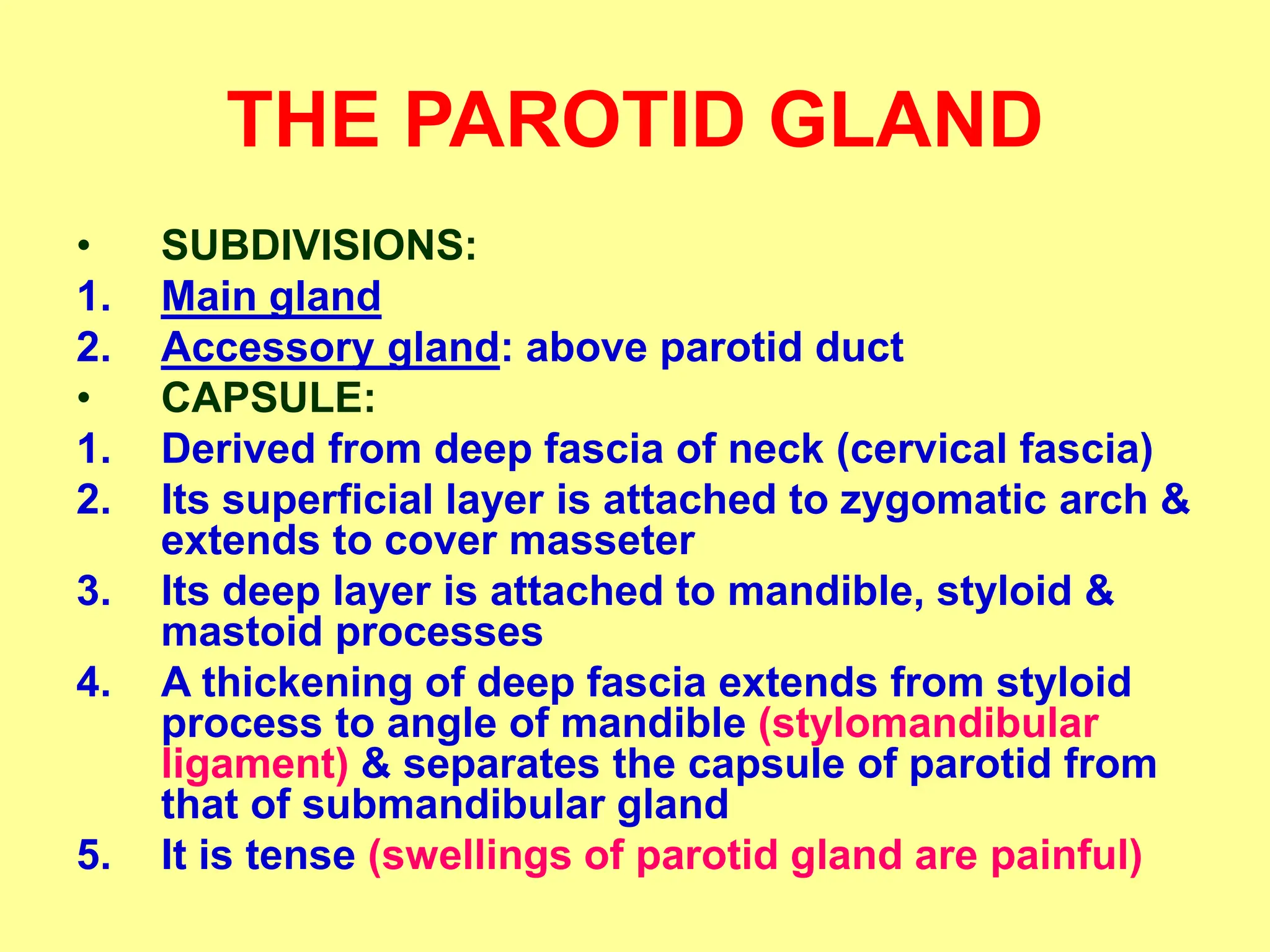 THE PAROTID GLAND

• SUBDIVISIONS:
1. Main gland
2. Accessory gland: above parotid duct
• CAPSULE:
1. Derived from deep fascia of neck (cervical fascia)
2. Its superficial layer is attached to zygomatic arch & extends to cover masseter
3. Its deep layer is attached to mandible, styloid & mastoid processes
4. A thickening of deep fascia extends from styloid process to angle of mandible (stylomandibular ligament) & separates the capsule of parotid from that of submandibular gland
5. It is tense (swellings of parotid gland are painful)